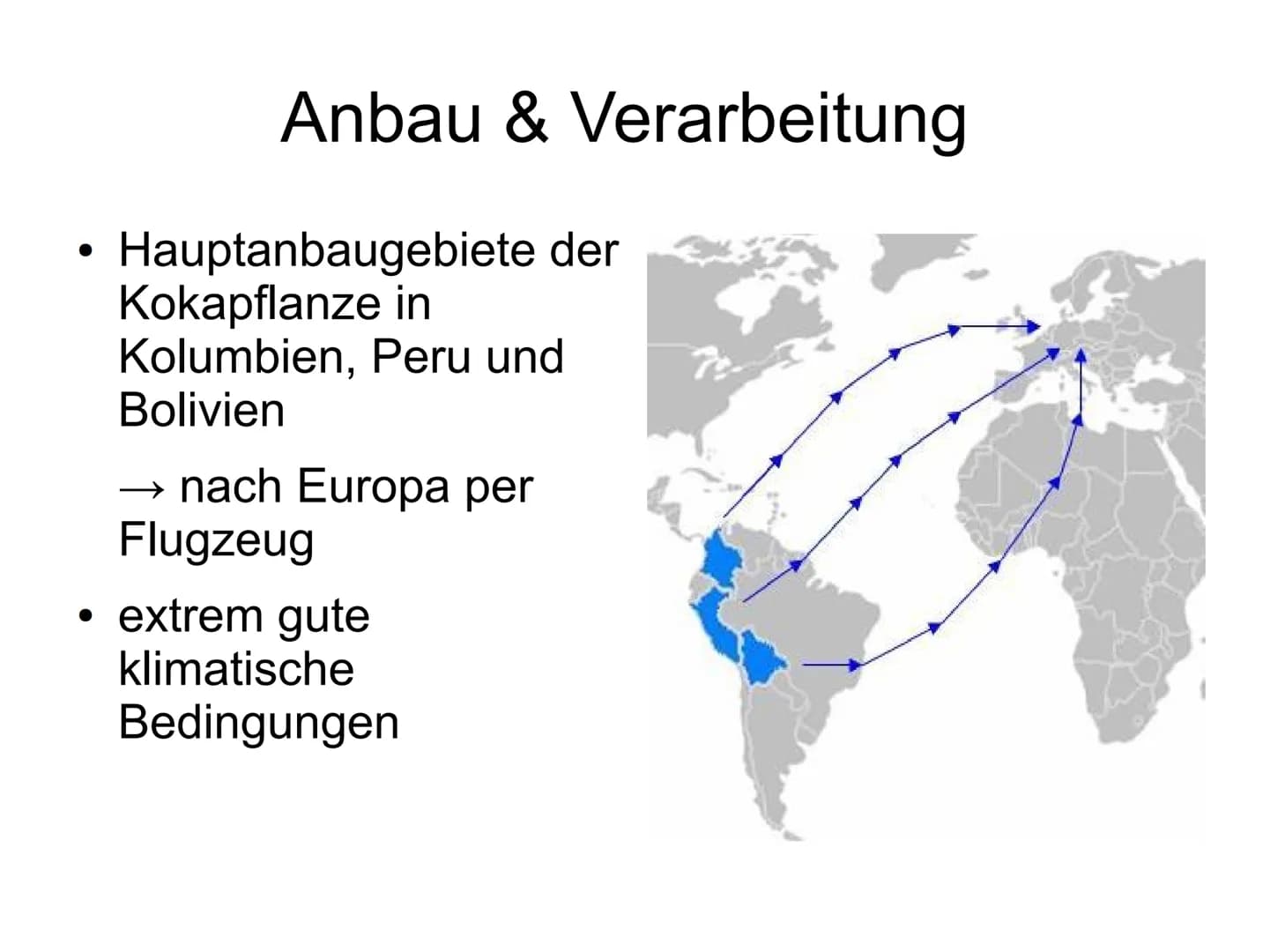 Anbau & Verarbeitung

• Hauptanbaugebiete der Kokapflanze in Kolumbien, Peru und Bolivien

→ nach Europa per Flugzeug

• extrem gute klimatische Bedingungen